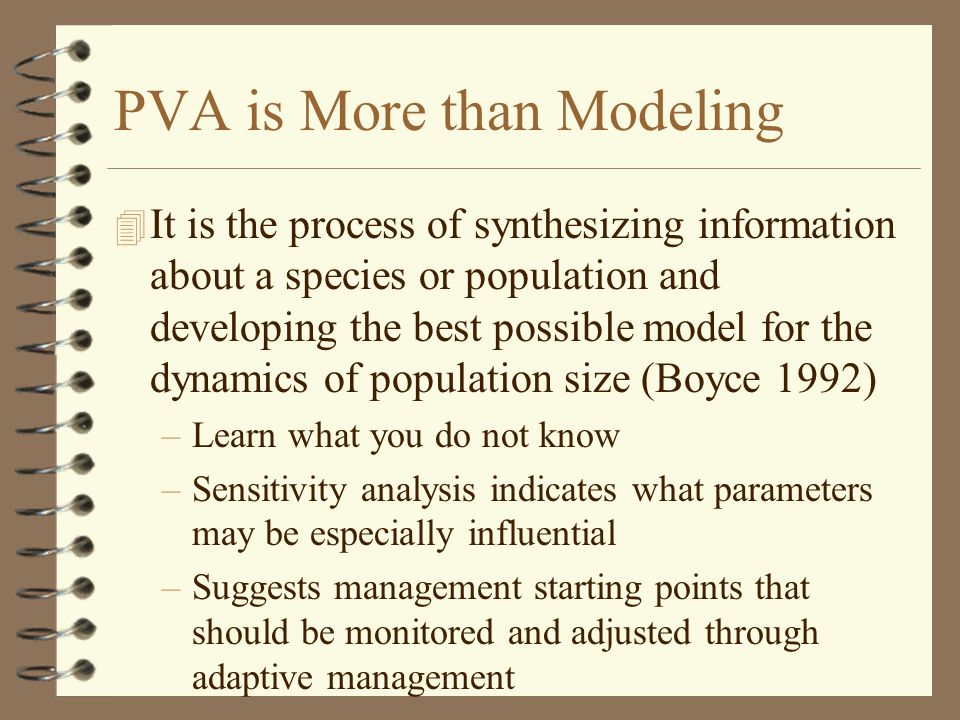 PVA is More than Modeling

It is the process of synthesizing information about a species or population and developing the best possible model for the dynamics of population size (Boyce 1992)

– Learn what you do not know

– Sensitivity analysis indicates what parameters may be especially influential

– Suggests management starting points that should be monitored and adjusted through adaptive management